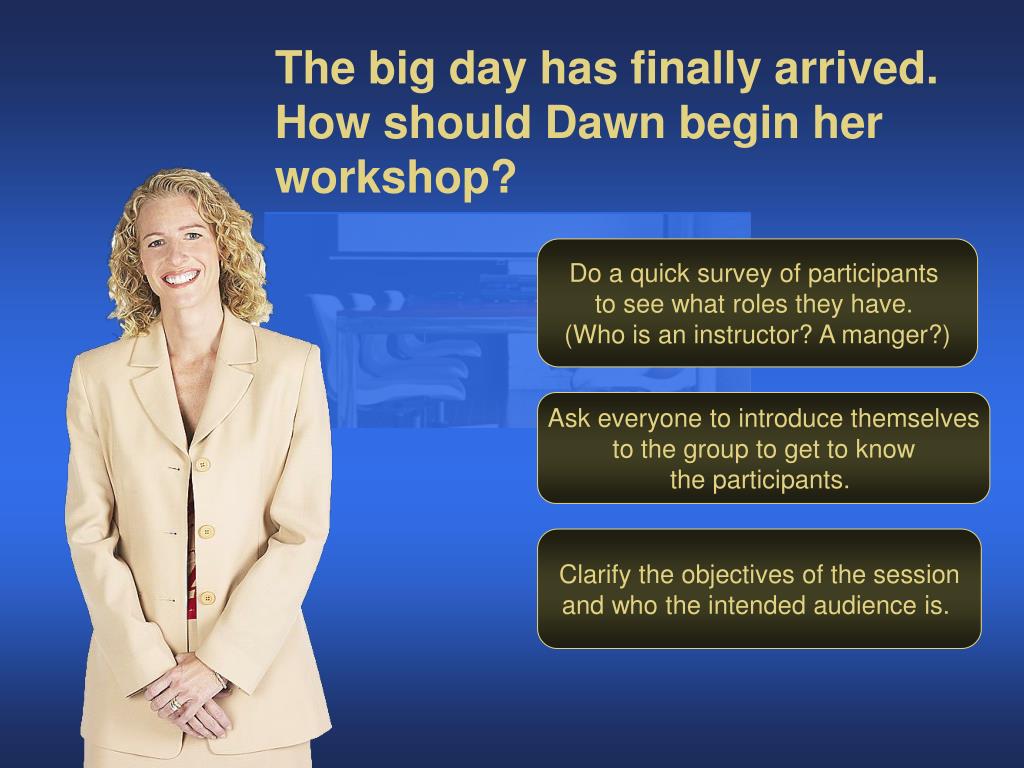 The big day has finally arrived. How should Dawn begin her workshop?

Do a quick survey of participants to see what roles they have. (Who is an instructor? A manger?)

Ask everyone to introduce themselves to the group to get to know the participants.

Clarify the objectives of the session and who the intended audience is.